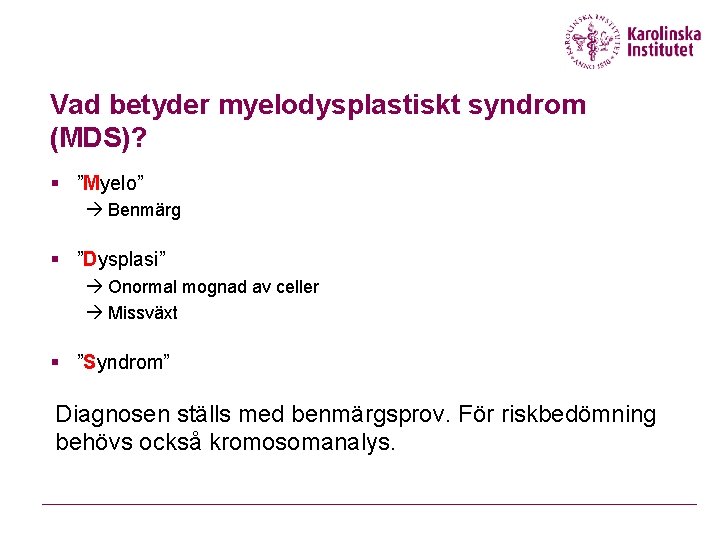 KAROLINSKA INSTITUTET ANNO 1810

Karolinska Institutet

Vad betyder myelodysplastiskt syndrom (MDS)?

▪ ”Myelo”
→ Benmärg

▪ ”Dysplasi”
→ Onormal mognad av celler
→ Missväxt

▪ ”Syndrom”

Diagnosen ställs med benmärgsprov. För riskbedömning behövs också kromosomanalys.